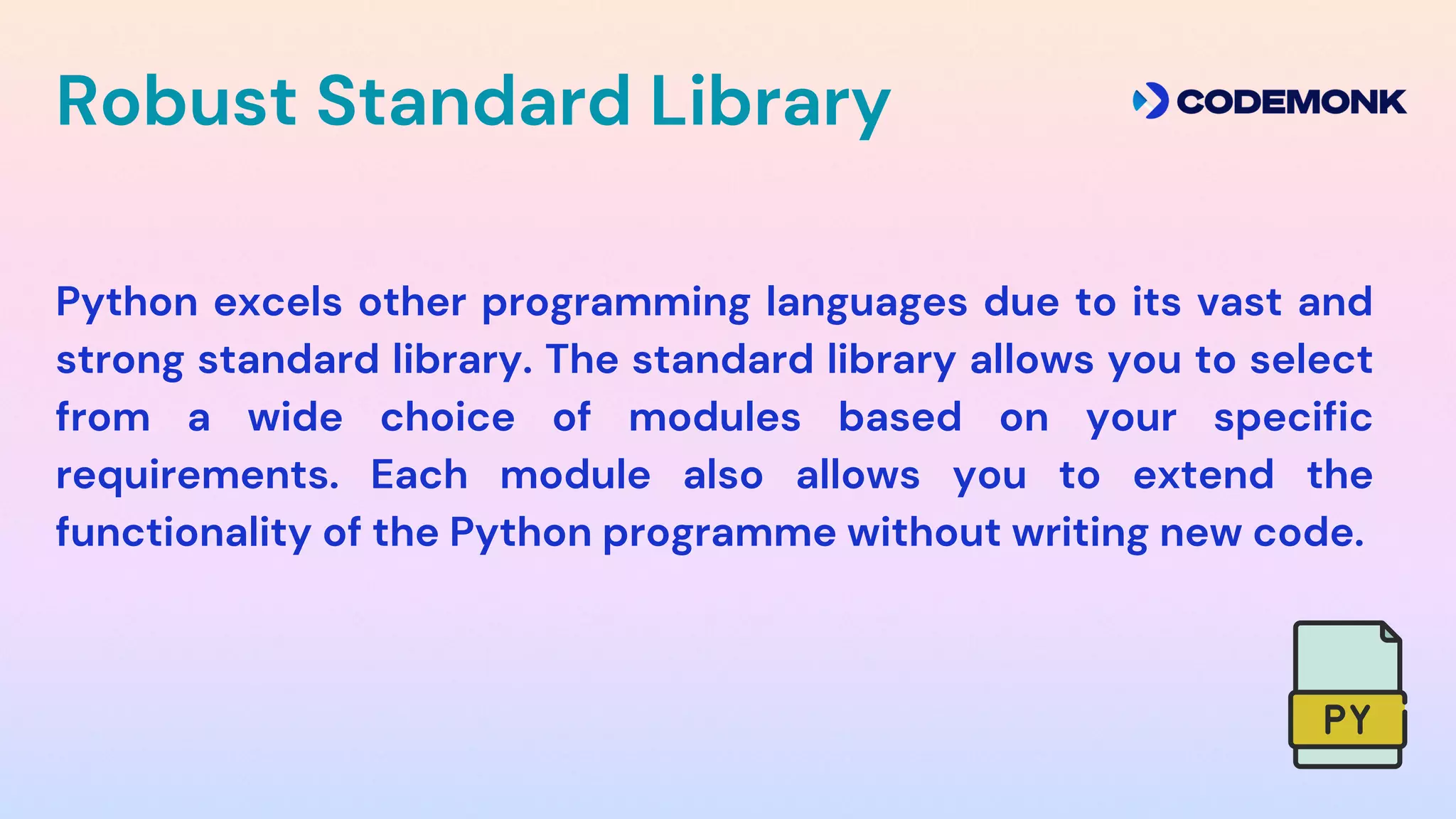 Robust Standard Library

CODEMONK

Python excels other programming languages due to its vast and strong standard library. The standard library allows you to select from a wide choice of modules based on your specific requirements. Each module also allows you to extend the functionality of the Python programme without writing new code.

PY